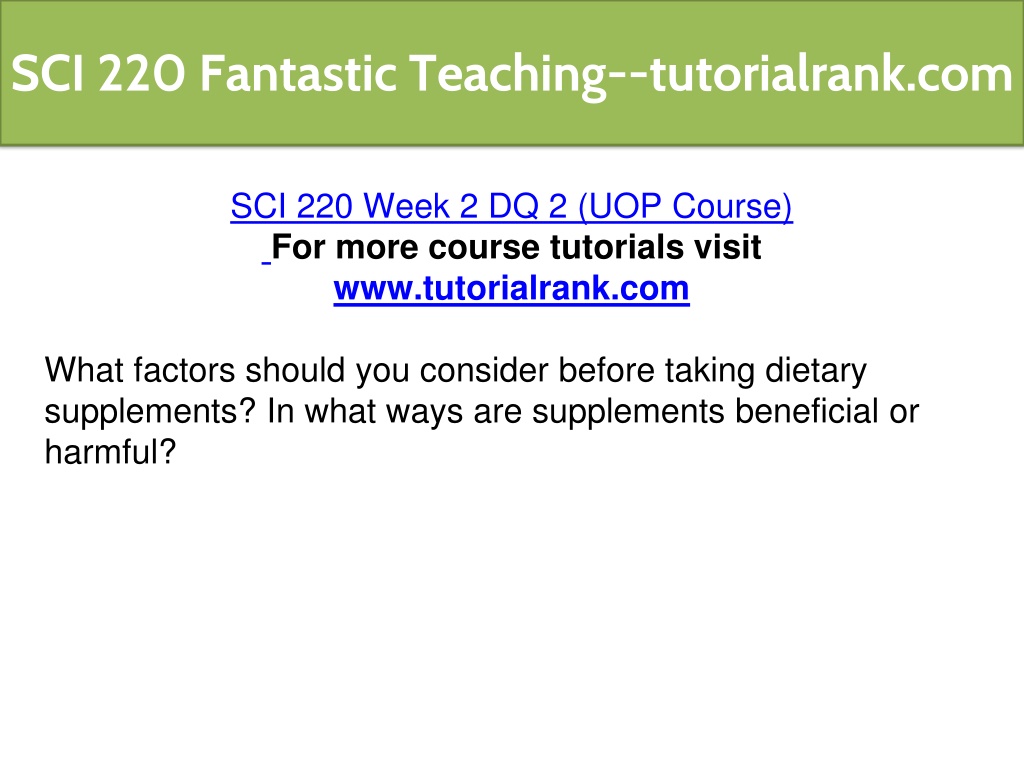 SCI 220 Fantastic Teaching--tutorialrank.com

SCI 220 Week 2 DQ 2 (UOP Course)
For more course tutorials visit
www.tutorialrank.com

What factors should you consider before taking dietary supplements? In what ways are supplements beneficial or harmful?